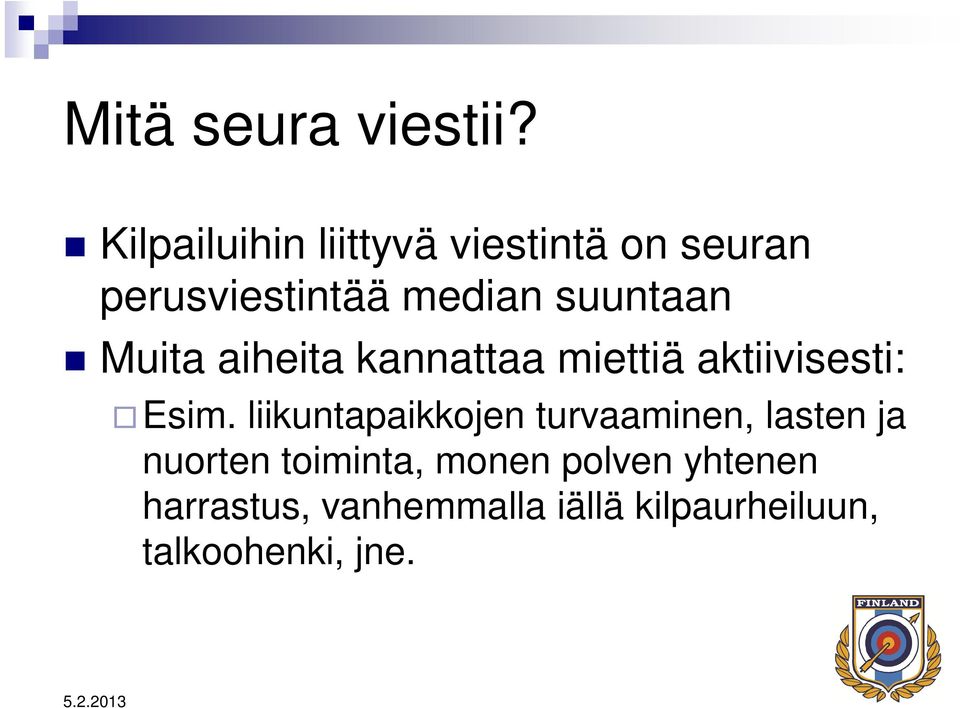 Mitä seura viestii?

Kilpailuihin liittyvä viestintä on seuran perusviestintää median suuntaan

Muita aiheita kannattaa miettiä aktiivisesti:

Esim. liikuntapaikkojen turvaaminen, lasten ja nuorten toiminta, monen polven yhtenen harrastus, vanhemmalla iällä kilpaurheiluun, talkoohenki, jne.

FINLAND

5.2.2013